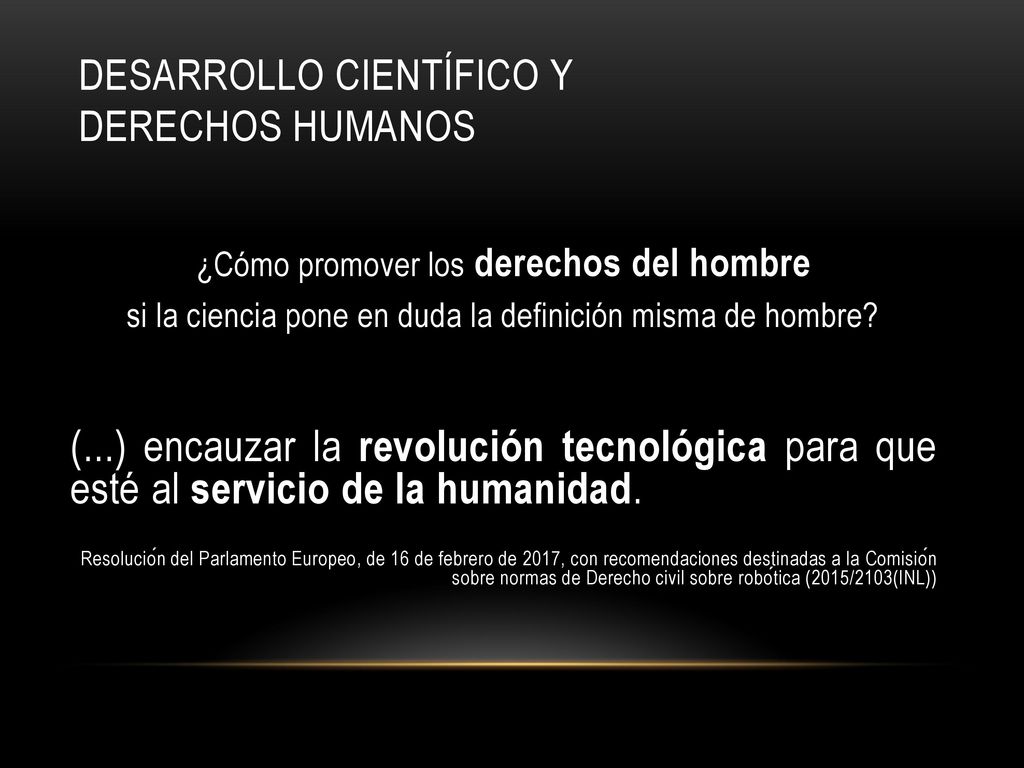 DESARROLLO CIENTÍFICO Y DERECHOS HUMANOS

¿Cómo promover los derechos del hombre
si la ciencia pone en duda la definición misma de hombre?

(...) encauzar la revolución tecnológica para que esté al servicio de la humanidad.

Resolución del Parlamento Europeo, de 16 de febrero de 2017, con recomendaciones destinadas a la Comisión sobre normas de Derecho civil sobre robótica (2015/2103(INL))